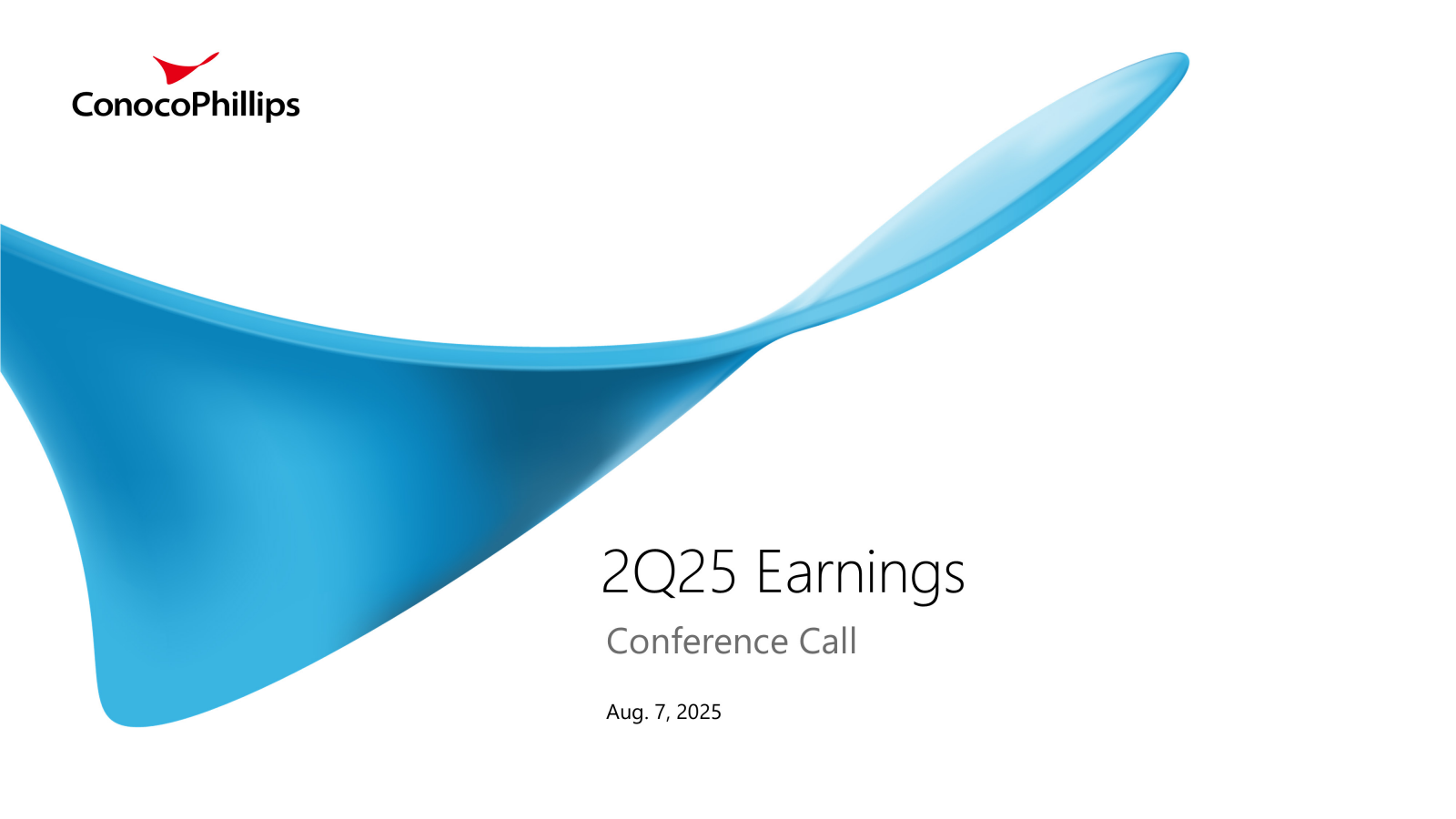 ConocoPhillips

2Q25 Earnings

Conference Call

Aug. 7, 2025